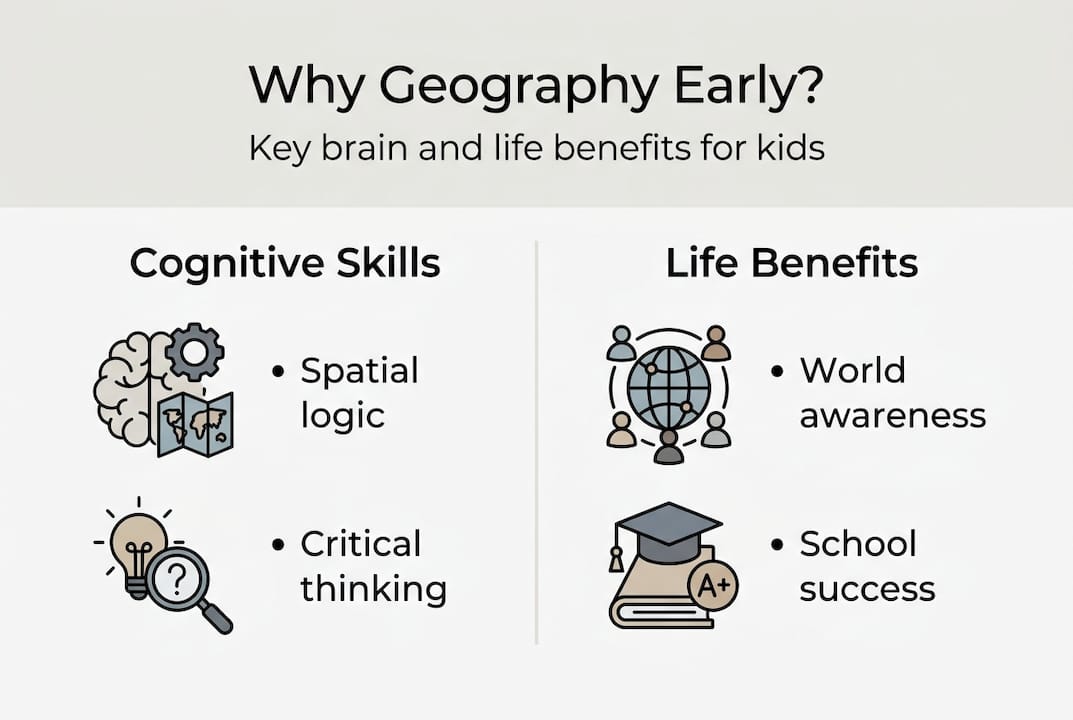 Why Geography Early?

Key brain and life benefits for kids

Cognitive Skills

• Spatial logic

?

• Critical thinking

Life Benefits

• World awareness

A+

• School success